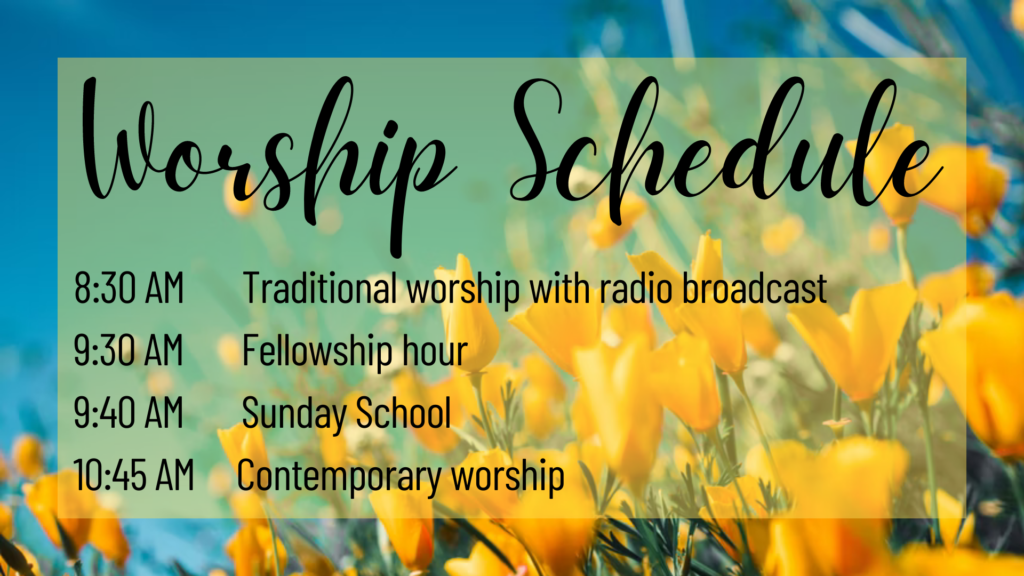 Worship Schedule

8:30 AM Traditional worship with radio broadcast

9:30 AM Fellowship hour

9:40 AM Sunday School

10:45 AM Contemporary worship